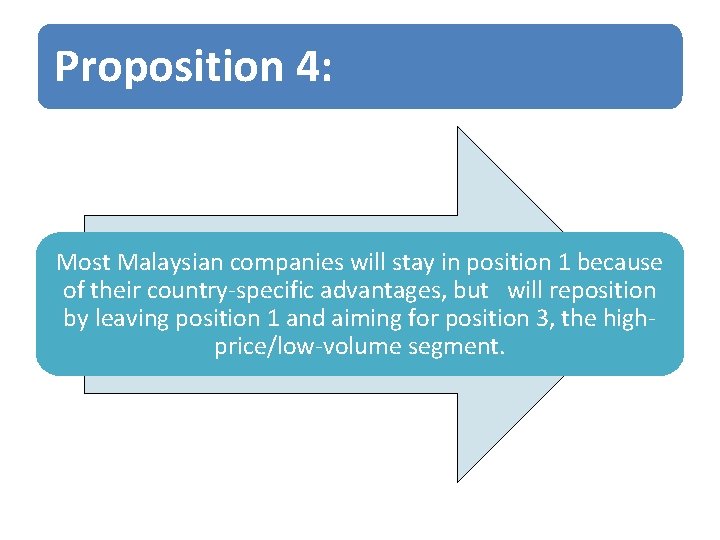 Proposition 4:

Most Malaysian companies will stay in position 1 because of their country-specific advantages, but will reposition by leaving position 1 and aiming for position 3, the high-price/low-volume segment.